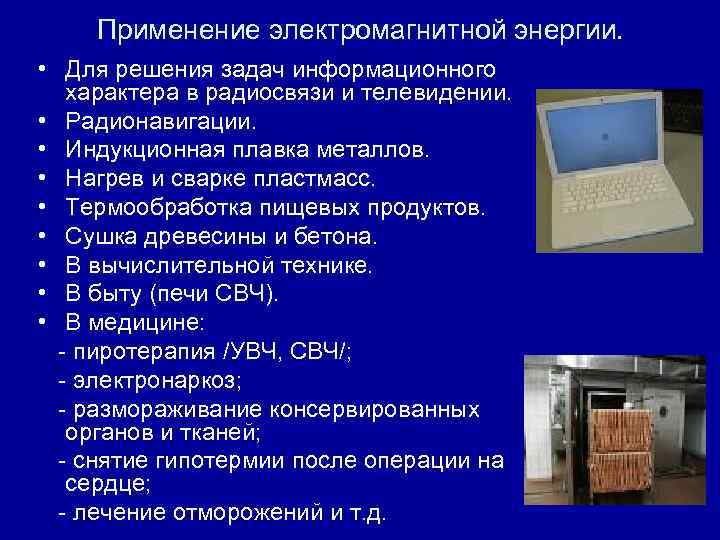 Применение электромагнитной энергии.

• Для решения задач информационного характера в радиосвязи и телевидении.
• Радионавигации.
• Индукционная плавка металлов.
• Нагрев и сварке пластмасс.
• Термообработка пищевых продуктов.
• Сушка древесины и бетона.
• В вычислительной технике.
• В быту (печи СВЧ).
• В медицине:
- пиротерапия /УВЧ, СВЧ/;
- электронаркоз;
- размораживание консервированных органов и тканей;
- снятие гипотермии после операции на сердце;
- лечение отморожений и т.д.